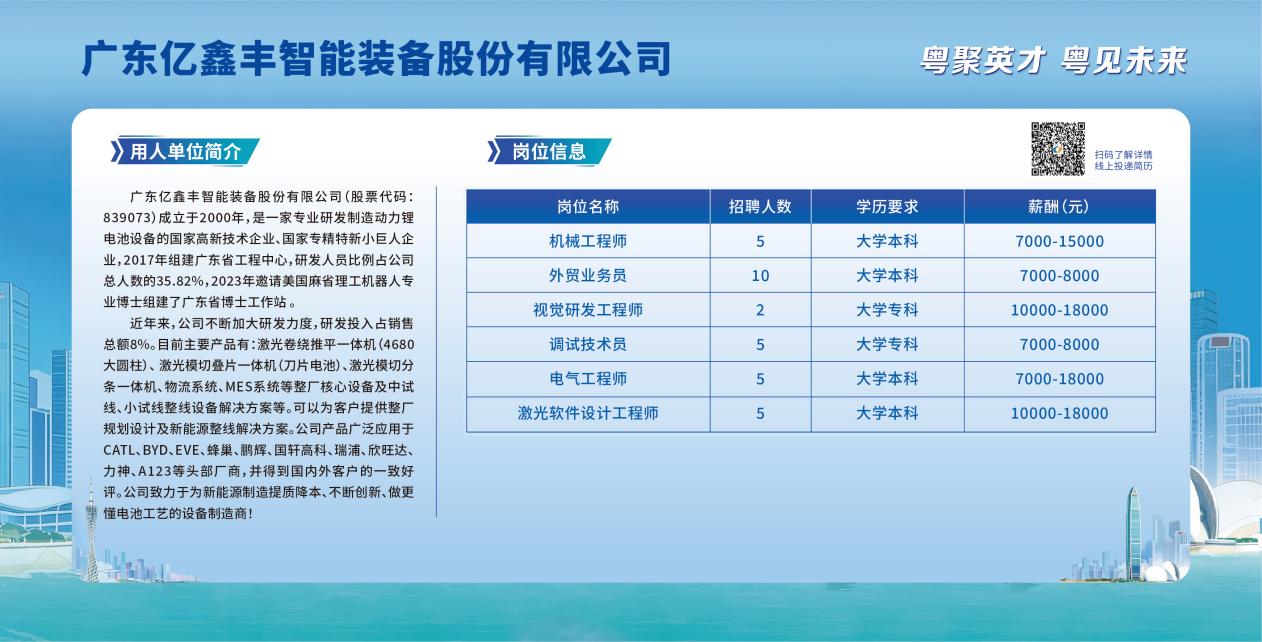 广东亿鑫丰智能装备股份有限公司

粤聚英才 粤见未来

用人单位简介

广东亿鑫丰智能装备股份有限公司（股票代码：839073）成立于2000年，是一家专业研发制造动力锂电池设备的国家高新技术企业、国家专精特新小巨人企业，2017年组建广东省工程中心，研发人员比例占公司总人数的35.82%，2023年邀请美国麻省理工机器人专业博士组建了广东省博士工作站。

近年来，公司不断加大研发力度，研发投入占销售总额8%。目前主要产品有：激光卷绕推平一体机（4680大圆柱）、激光模切叠片一体机（刀片电池）、激光模切分条一体机、物流系统、MES系统等整厂核心设备及中试线、小试线整线设备解决方案等。可以为客户提供整厂规划设计及新能源整线解决方案。公司产品广泛应用于CATL、BYD、EVE、蜂巢、鹏辉、国轩高科、瑞浦、欣旺达、力神、A123等头部厂商，并得到国内外客户的一致好评。公司致力于为新能源制造提质降本、不断创新、做更懂电池工艺的设备制造商！

岗位信息

扫码了解详情
线上投递简历

| 岗位名称 | 招聘人数 | 学历要求 | 薪酬（元） |
|---|---|---|---|
| 机械工程师 | 5 | 大学本科 | 7000-15000 |
| 外贸业务员 | 10 | 大学本科 | 7000-8000 |
| 视觉研发工程师 | 2 | 大学专科 | 10000-18000 |
| 调试技术员 | 5 | 大学专科 | 7000-8000 |
| 电气工程师 | 5 | 大学本科 | 7000-18000 |
| 激光软件设计工程师 | 5 | 大学本科 | 10000-18000 |